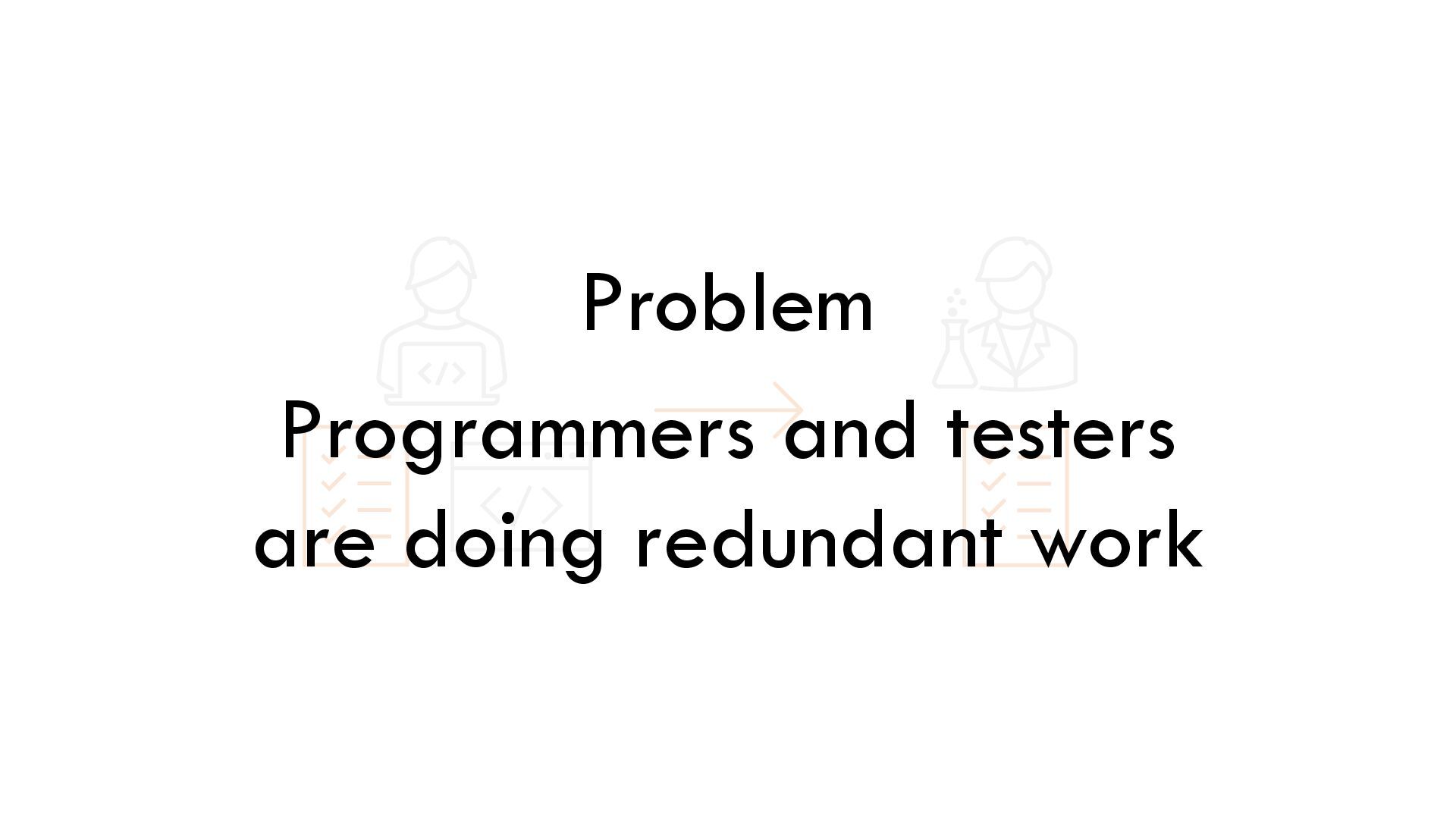 Problem

Programmers and testers are doing redundant work